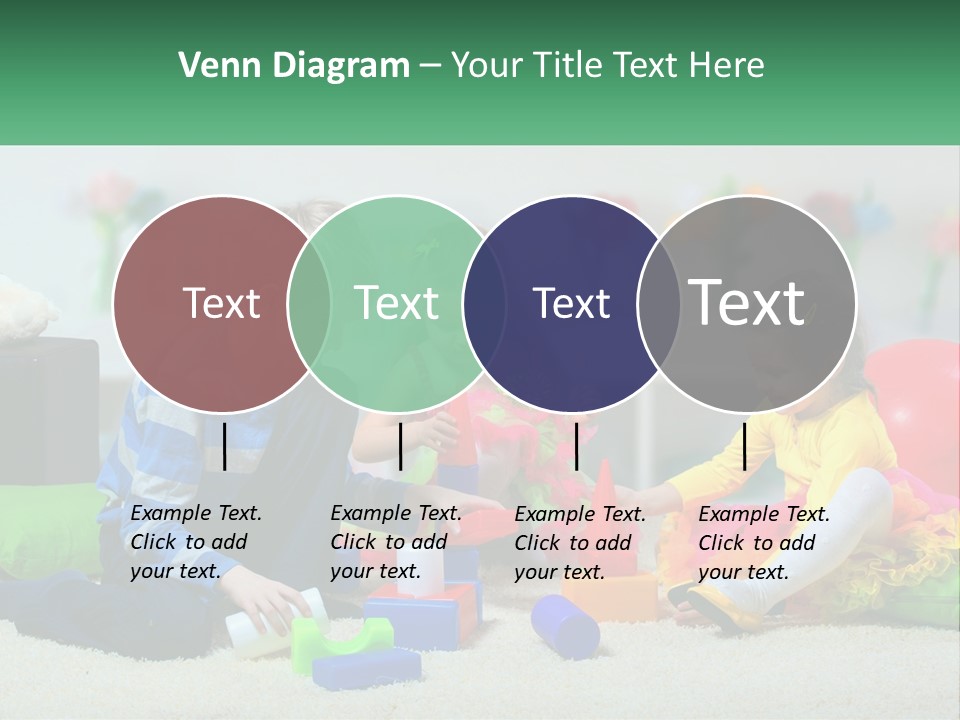 Venn Diagram – Your Title Text Here

Text

Text

Text

Text

Example Text. Click to add your text.

Example Text. Click to add your text.

Example Text. Click to add your text.

Example Text. Click to add your text.